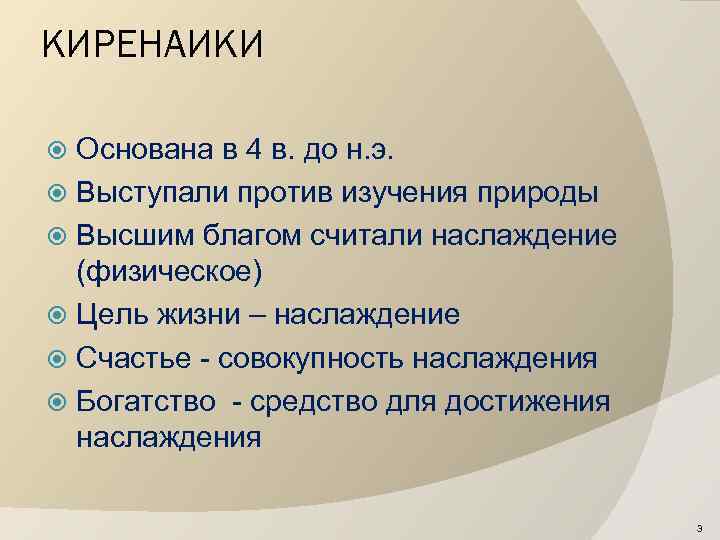 КИРЕНАИКИ

Основана в 4 в. до н.э.

Выступали против изучения природы

Высшим благом считали наслаждение (физическое)

Цель жизни – наслаждение

Счастье - совокупность наслаждения

Богатство - средство для достижения наслаждения

3